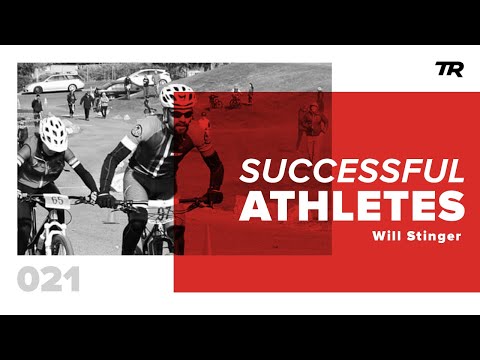 TR

SUCCESSFUL
ATHLETES

Will Stinger

021

65

97